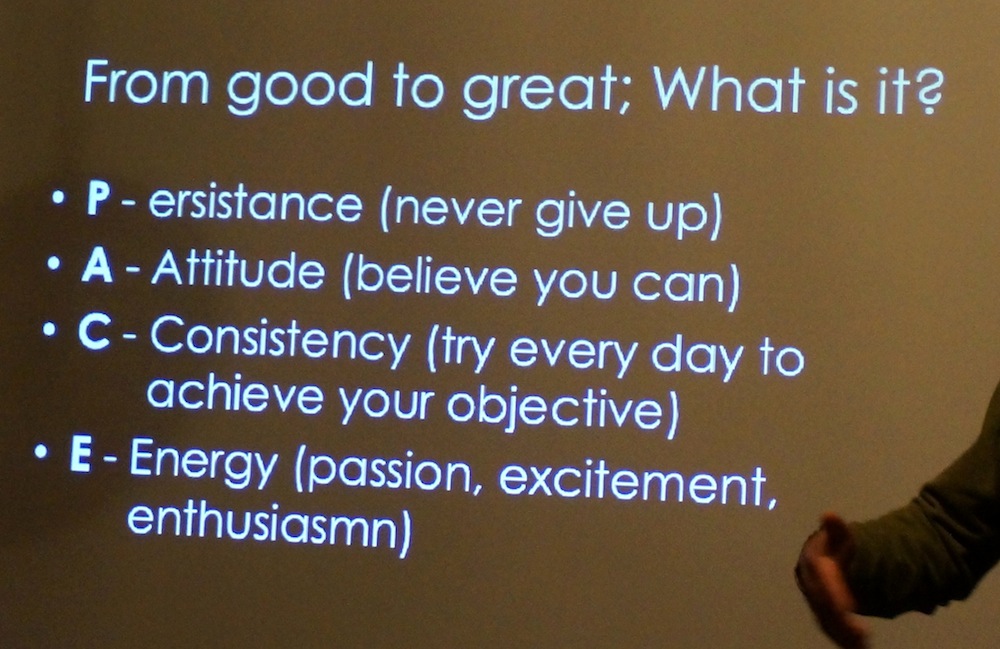 From good to great; What is it?

• P - ersistance (never give up)
• A - Attitude (believe you can)
• C - Consistency (try every day to achieve your objective)
• E - Energy (passion, excitement, enthusiasmn)